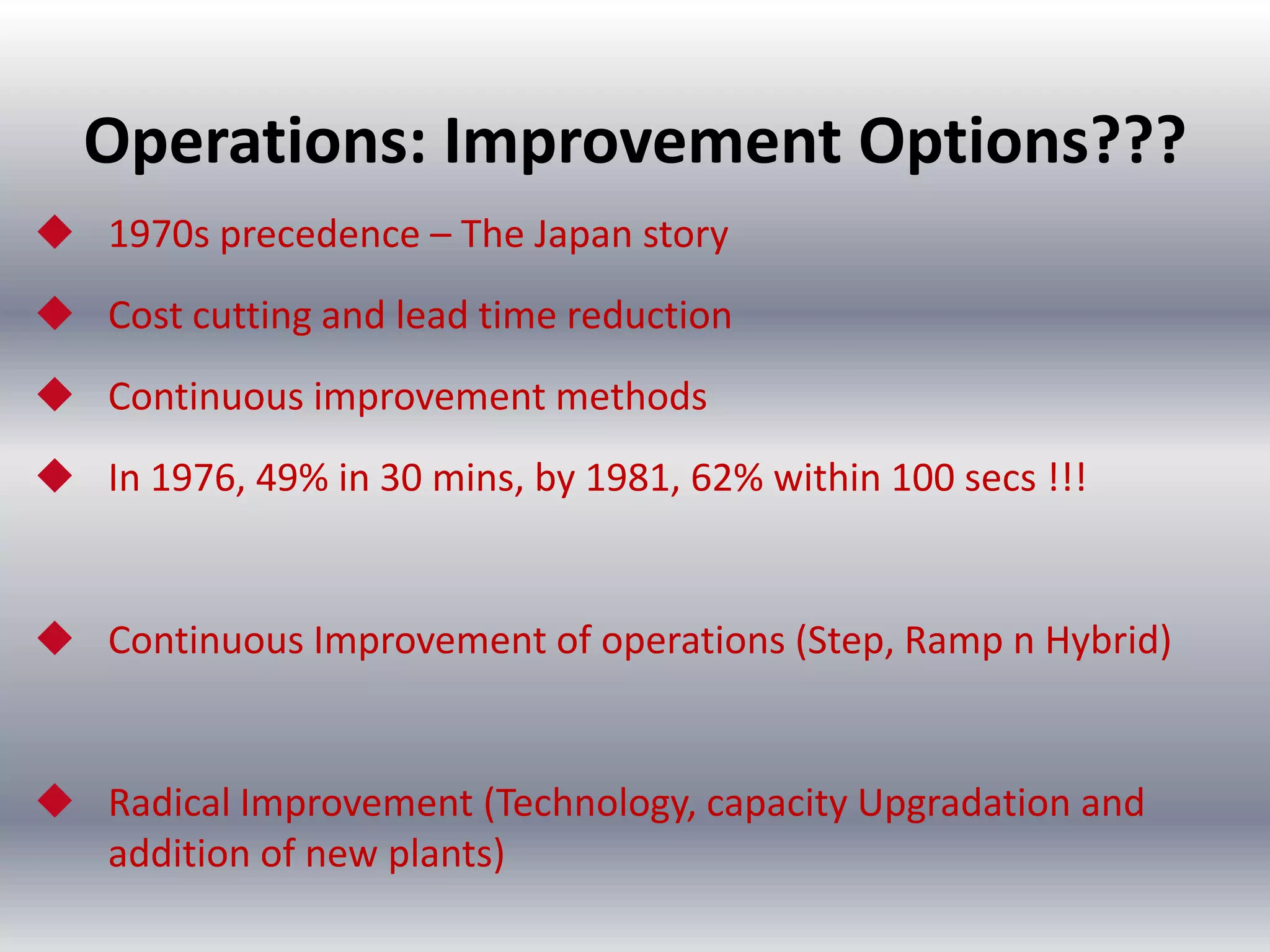 Operations: Improvement Options???

◆ 1970s precedence – The Japan story

◆ Cost cutting and lead time reduction

◆ Continuous improvement methods

◆ In 1976, 49% in 30 mins, by 1981, 62% within 100 secs !!!

◆ Continuous Improvement of operations (Step, Ramp n Hybrid)

◆ Radical Improvement (Technology, capacity Upgradation and addition of new plants)